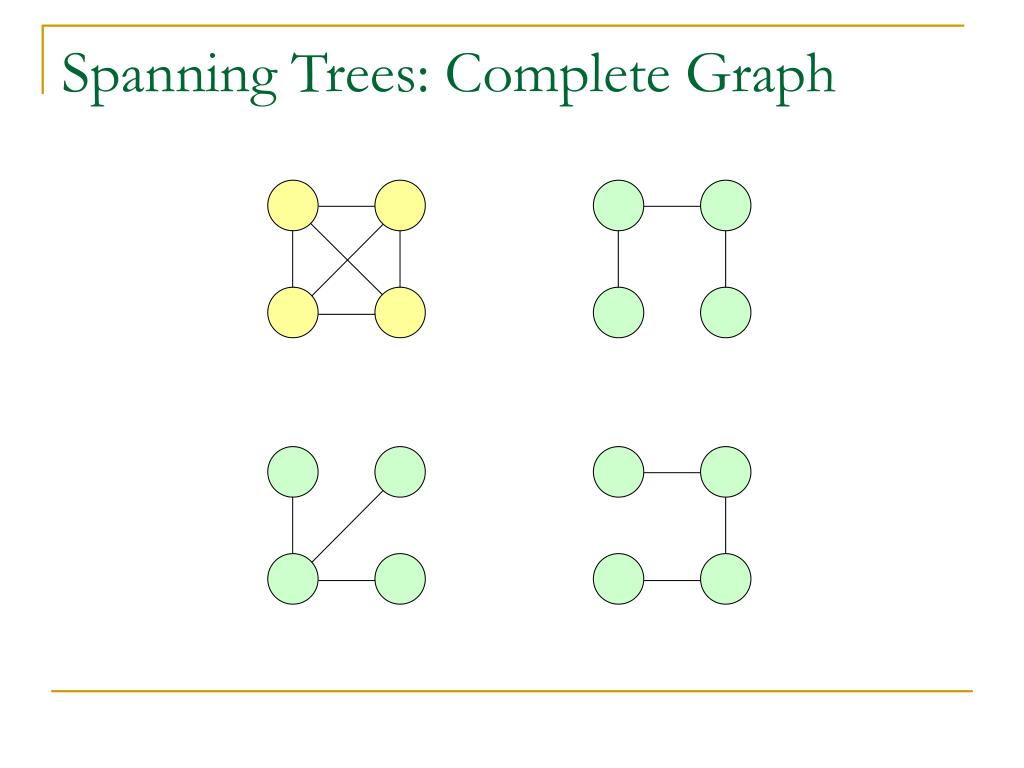 Spanning Trees: Complete Graph